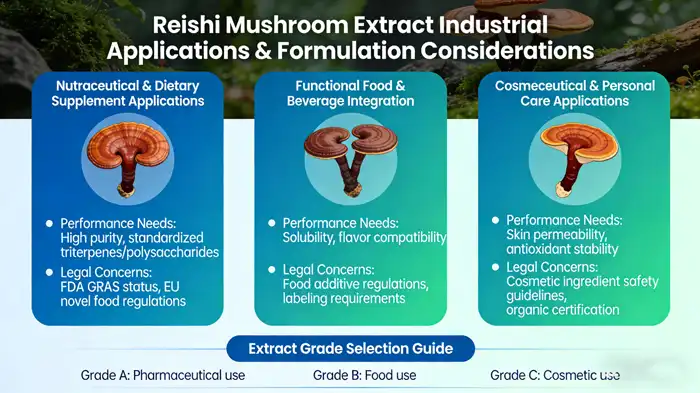 Reishi Mushroom Extract Industrial Applications & Formulation Considerations

Nutraceutical & Dietary Supplement Applications

• Performance Needs: High purity, standardized triterpenes/polysaccharides
• Legal Concerns: FDA GRAS status, EU novel food regulations

Functional Food & Beverage Integration

• Performance Needs: Solubility, flavor compatibility
• Legal Concerns: Food additive regulations, labeling requirements

Cosmeceutical & Personal Care Applications

• Performance Needs: Skin permeability, antioxidant stability
• Legal Concerns: Cosmetic ingredient safety guidelines, organic certification

Extract Grade Selection Guide

Grade A: Pharmaceutical use

Grade B: Food use

Grade C: Cosmetic use